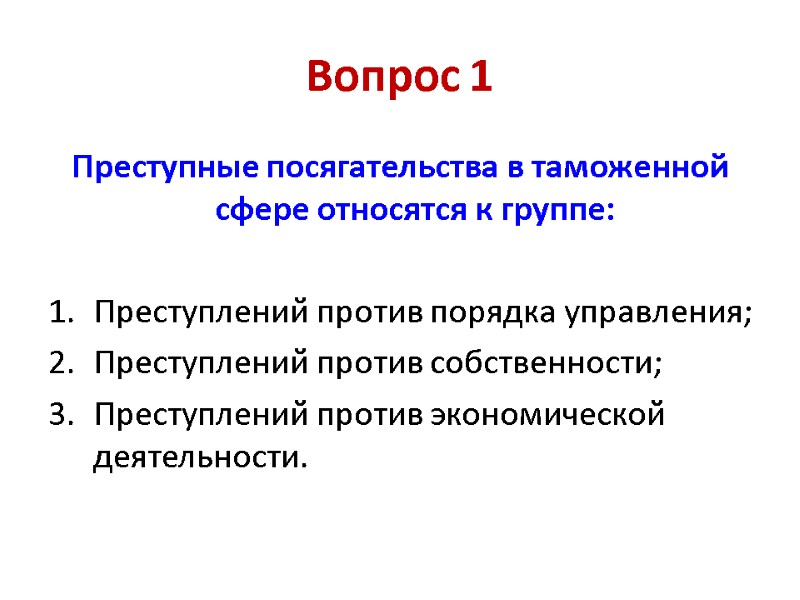 Вопрос 1

Преступные посягательства в таможенной сфере относятся к группе:

1. Преступлений против порядка управления;
2. Преступлений против собственности;
3. Преступлений против экономической деятельности.